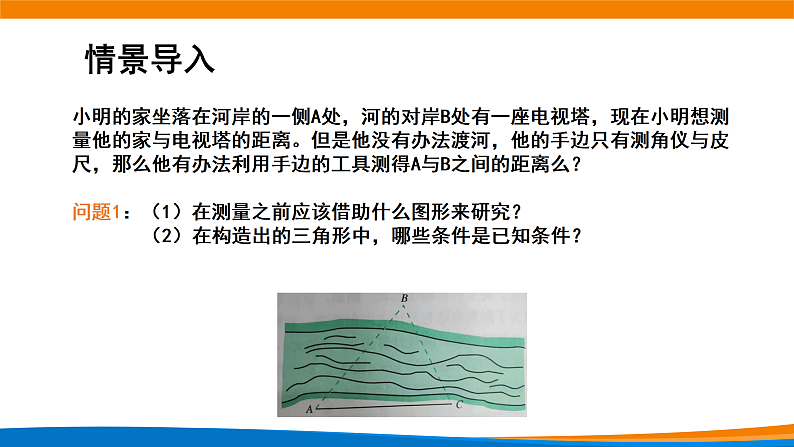 情景导入

小明的家坐落在河岸的一侧A处，河的对岸B处有一座电视塔，现在小明想测量他的家与电视塔的距离。但是他没有办法渡河，他的手边只有测角仪与皮尺，那么他有办法利用手边的工具测得A与B之间的距离么？

问题1：（1）在测量之前应该借助什么图形来研究？
（2）在构造出的三角形中，哪些条件是已知条件？

B
A
C